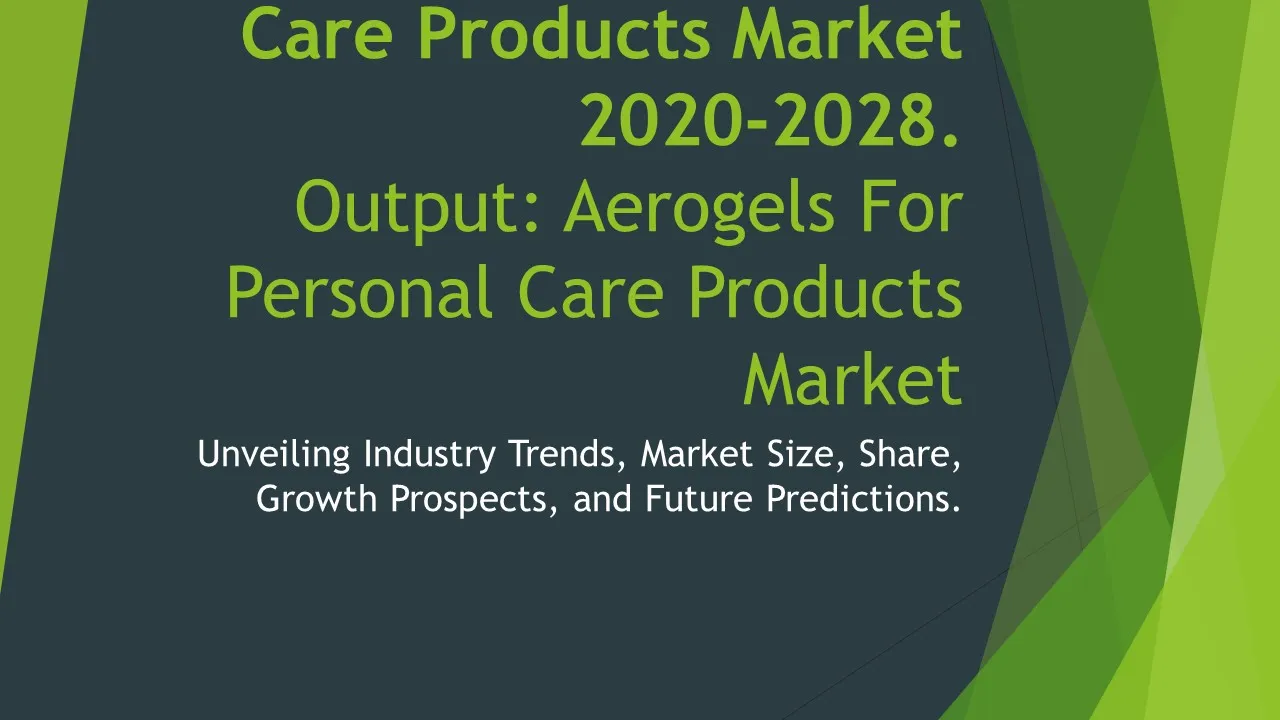 Care Products Market 2020-2028.
Output: Aerogels For Personal Care Products Market

Unveiling Industry Trends, Market Size, Share, Growth Prospects, and Future Predictions.